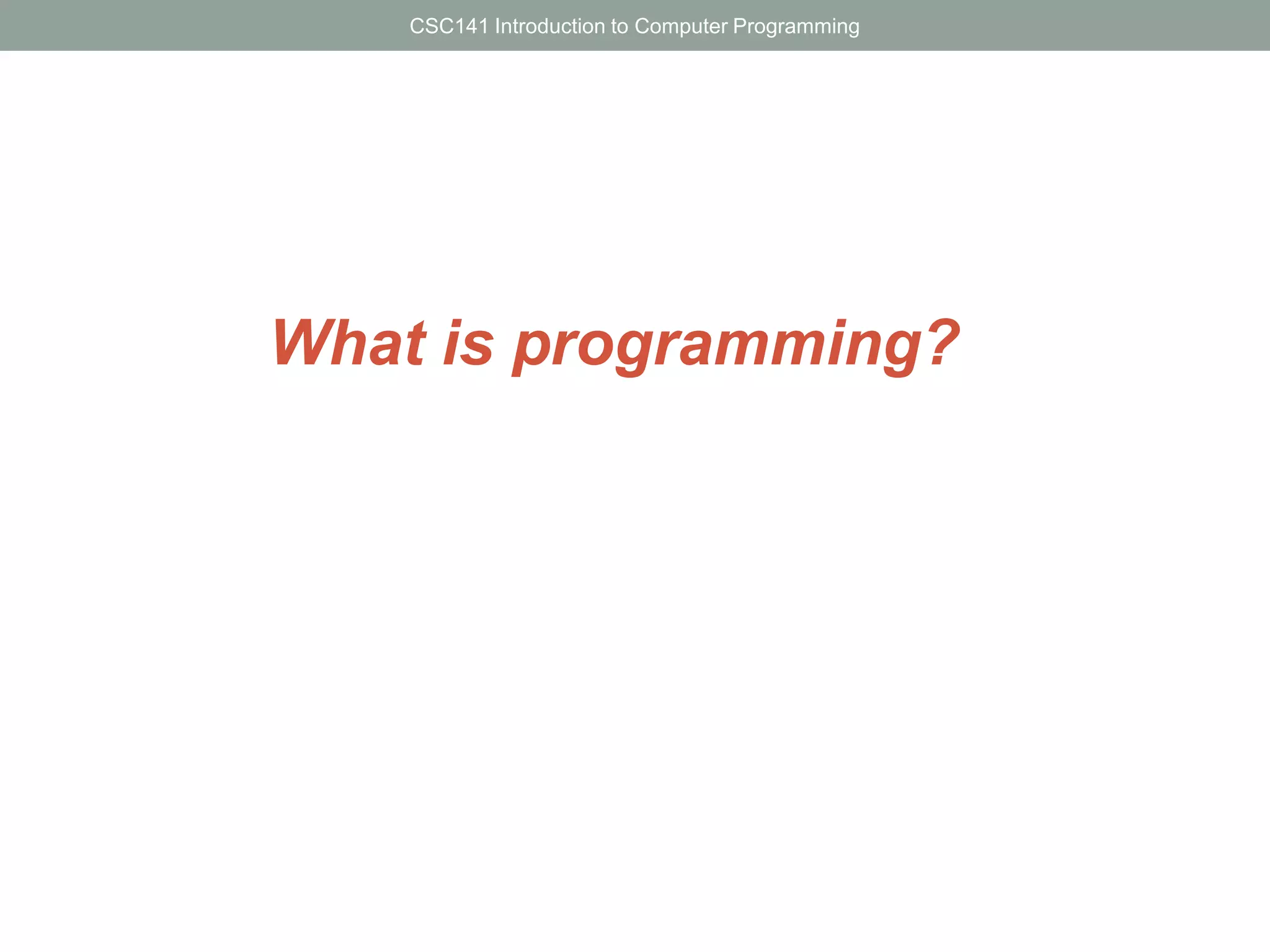 CSC141 Introduction to Computer Programming

What is programming?